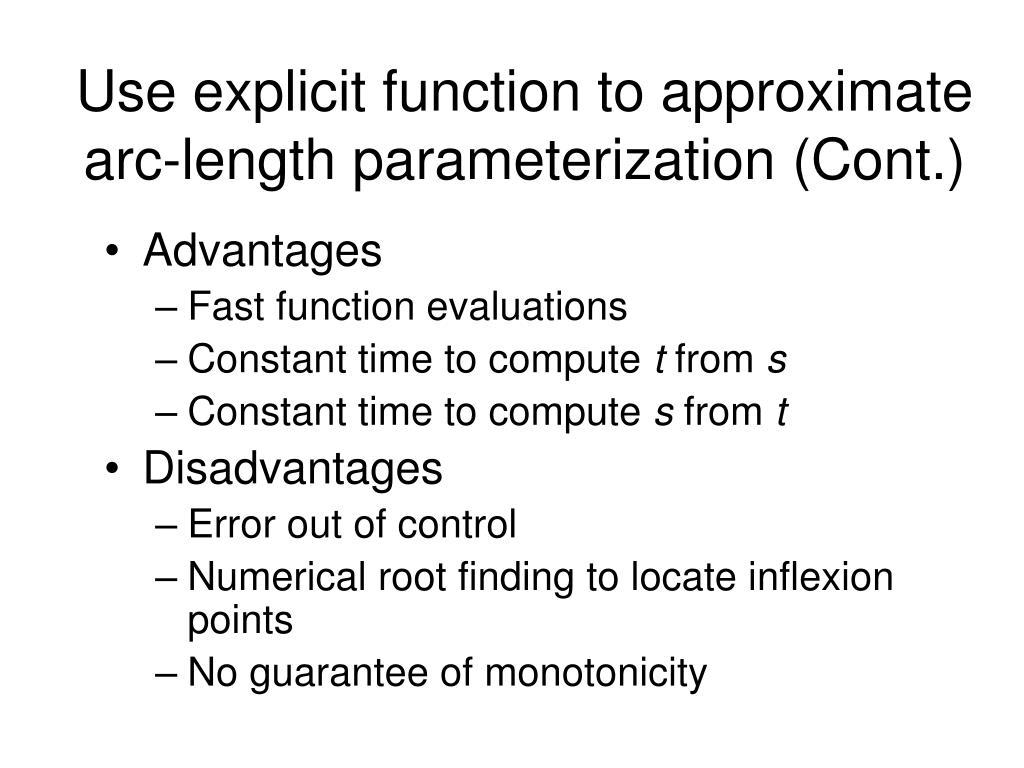 Use explicit function to approximate arc-length parameterization (Cont.)

• Advantages
– Fast function evaluations
– Constant time to compute $t$ from $s$
– Constant time to compute $s$ from $t$
• Disadvantages
– Error out of control
– Numerical root finding to locate inflexion points
– No guarantee of monotonicity